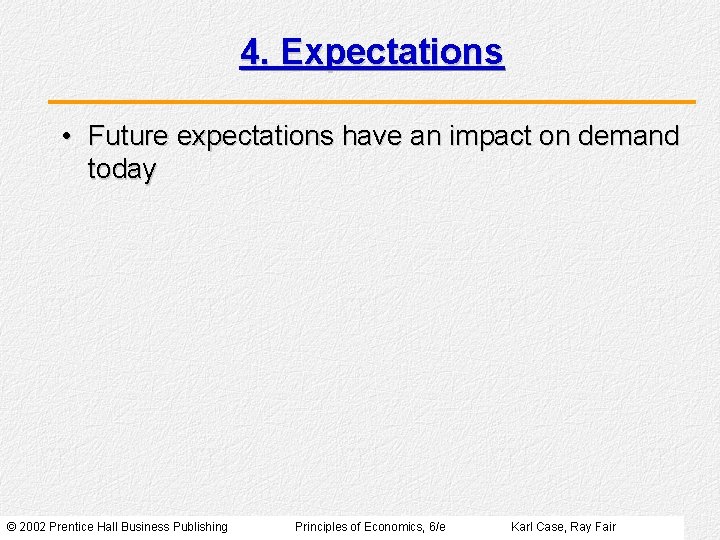 4. Expectations

• Future expectations have an impact on demand today

© 2002 Prentice Hall Business Publishing Principles of Economics, 6/e Karl Case, Ray Fair